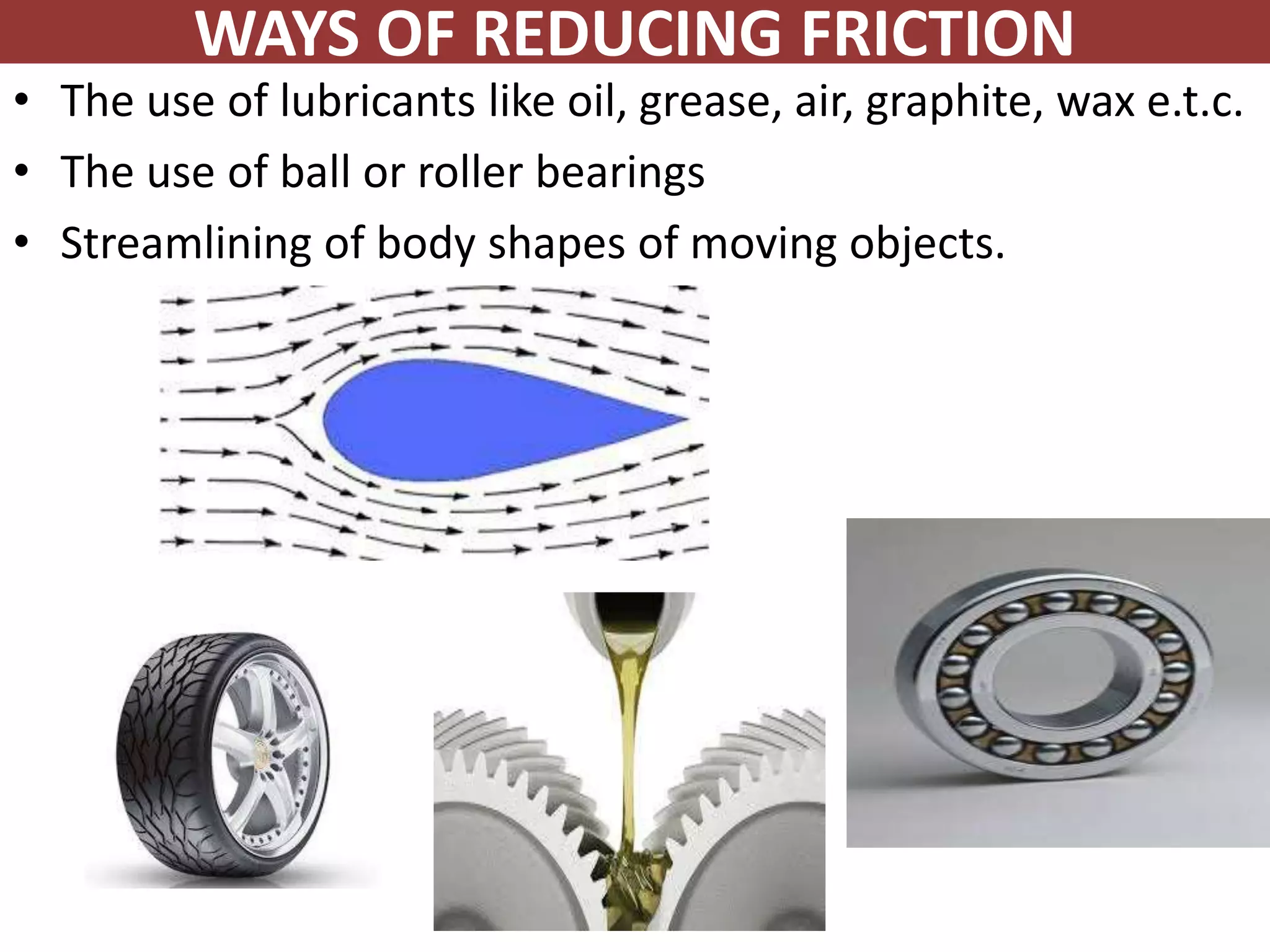 WAYS OF REDUCING FRICTION

• The use of lubricants like oil, grease, air, graphite, wax e.t.c.

• The use of ball or roller bearings

• Streamlining of body shapes of moving objects.